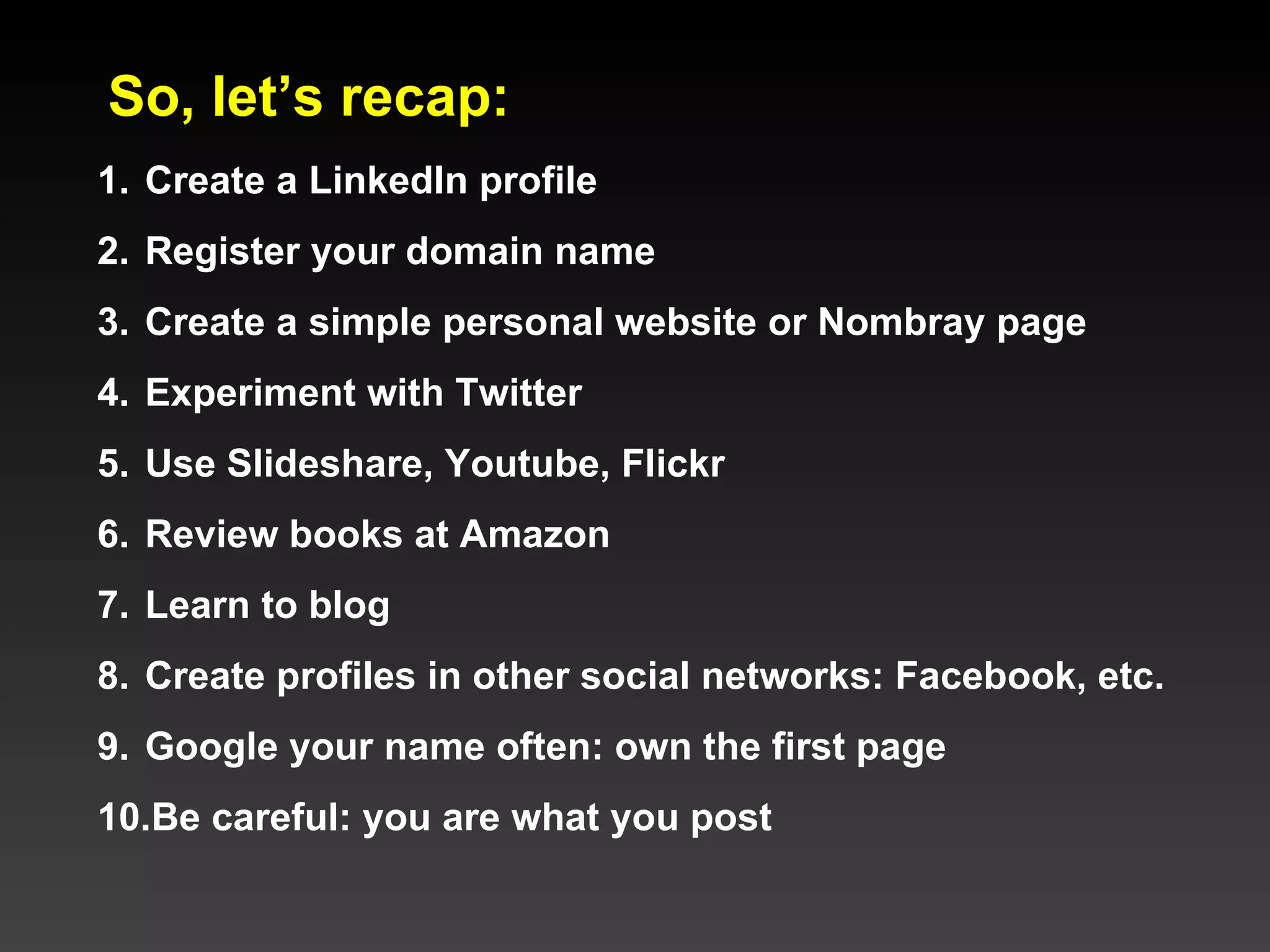 So, let’s recap:

1. Create a LinkedIn profile
2. Register your domain name
3. Create a simple personal website or Nombray page
4. Experiment with Twitter
5. Use Slideshare, Youtube, Flickr
6. Review books at Amazon
7. Learn to blog
8. Create profiles in other social networks: Facebook, etc.
9. Google your name often: own the first page
10.Be careful: you are what you post